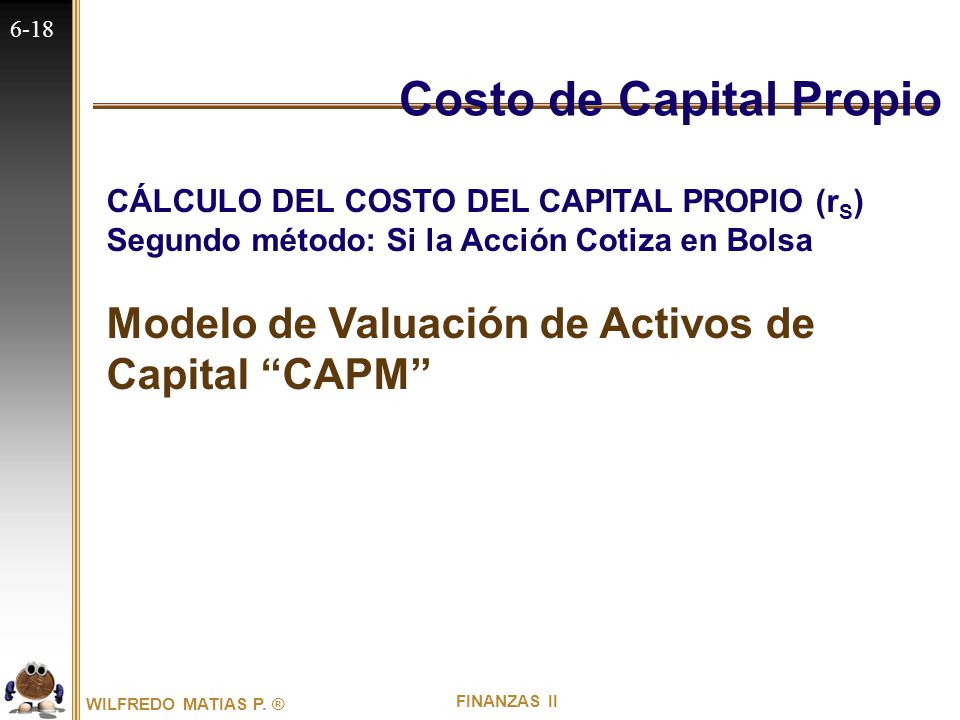 6-18

Costo de Capital Propio

CÁLCULO DEL COSTO DEL CAPITAL PROPIO ($r_S$)
Segundo método: Si la Acción Cotiza en Bolsa

Modelo de Valuación de Activos de Capital “CAPM”

WILFREDO MATIAS P. ®

FINANZAS II